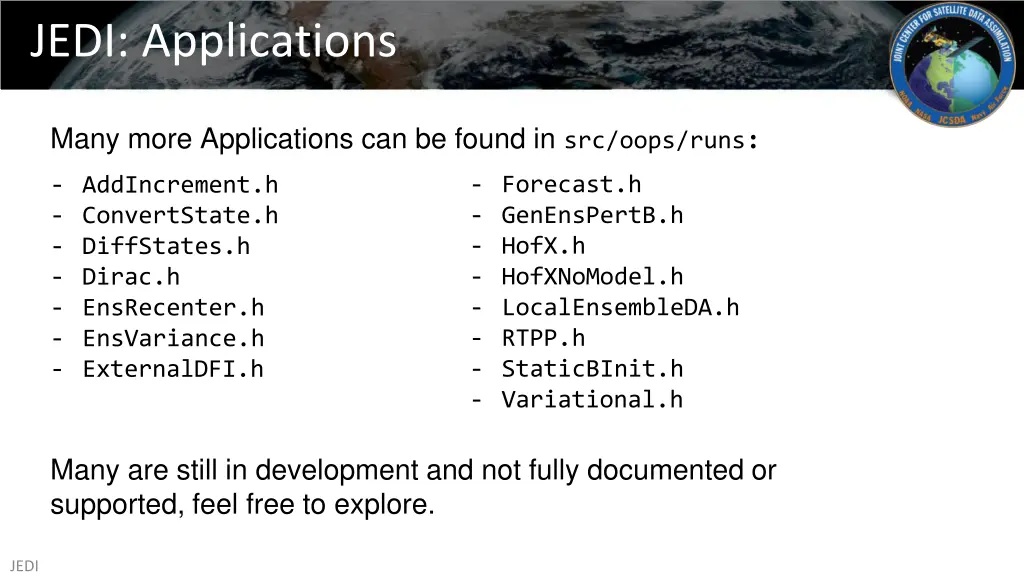 JEDI: Applications

JOINT CENTER FOR SATELLITE DATA ASSIMILATION
NOAA NASA JCSDA Navy Air Force

Many more Applications can be found in src/oops/runs:

- AddIncrement.h
- ConvertState.h
- DiffStates.h
- Dirac.h
- EnsRecenter.h
- EnsVariance.h
- ExternalDFI.h

- Forecast.h
- GenEnsPertB.h
- HofX.h
- HofXNoModel.h
- LocalEnsembleDA.h
- RTPP.h
- StaticBInit.h
- Variational.h

Many are still in development and not fully documented or supported, feel free to explore.

JEDI